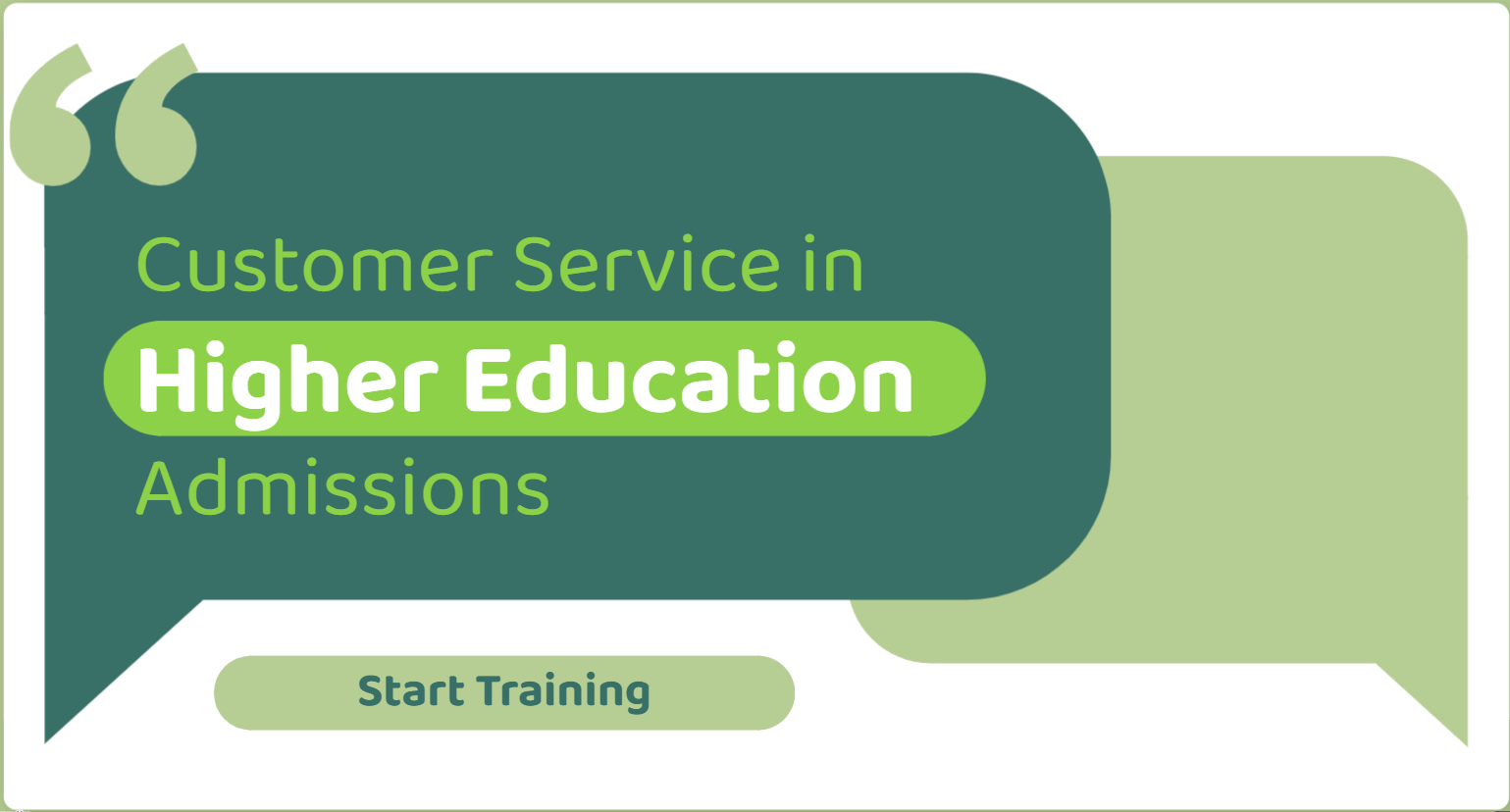 Customer Service in
Higher Education
Admissions

Start Training